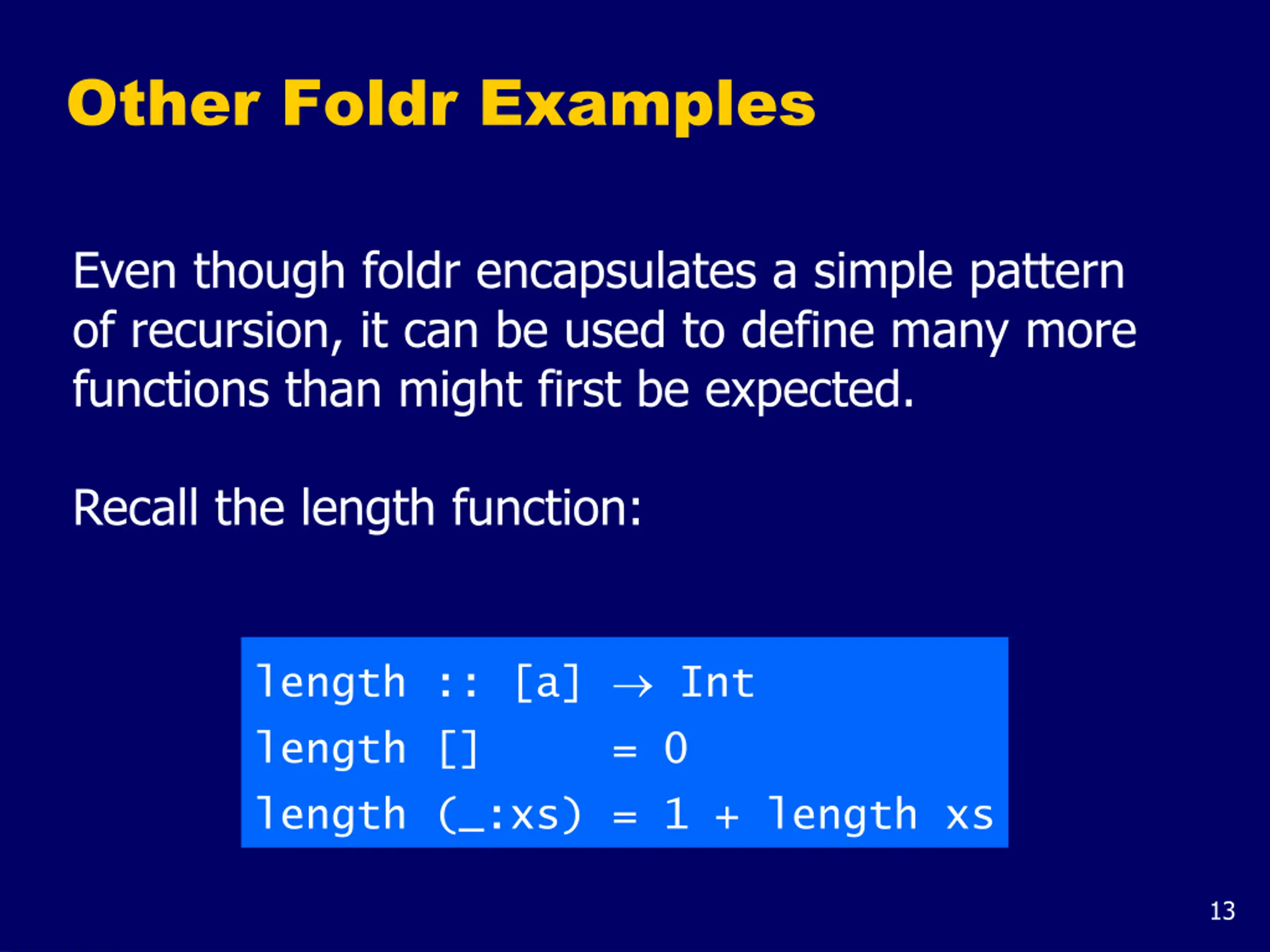 Other Foldr Examples

Even though foldr encapsulates a simple pattern of recursion, it can be used to define many more functions than might first be expected.

Recall the length function:

length :: [a] → Int
length []     = 0
length (_:xs) = 1 + length xs

13